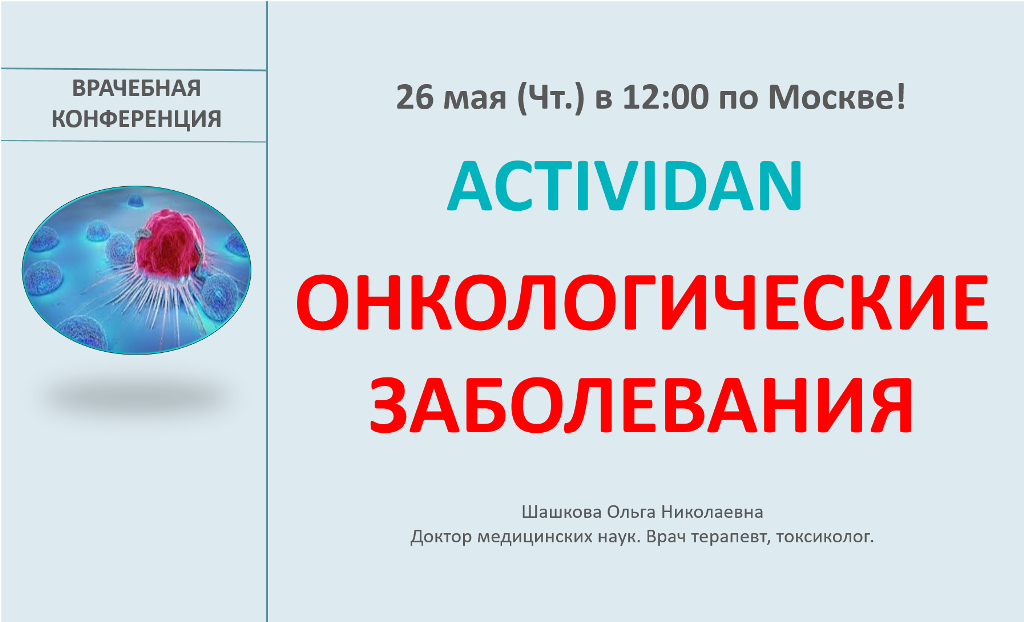 ВРАЧЕБНАЯ КОНФЕРЕНЦИЯ

26 мая (Чт.) в 12:00 по Москве!

ACTIVIDAN

ОНКОЛОГИЧЕСКИЕ ЗАБОЛЕВАНИЯ

Шашкова Ольга Николаевна
Доктор медицинских наук. Врач терапевт, токсиколог.